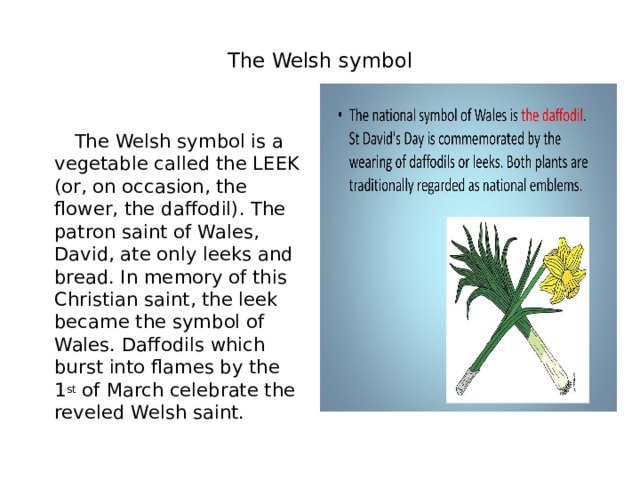 The Welsh symbol

The Welsh symbol is a vegetable called the LEEK (or, on occasion, the flower, the daffodil). The patron saint of Wales, David, ate only leeks and bread. In memory of this Christian saint, the leek became the symbol of Wales. Daffodils which burst into flames by the 1st of March celebrate the reveled Welsh saint.

• The national symbol of Wales is the daffodil. St David's Day is commemorated by the wearing of daffodils or leeks. Both plants are traditionally regarded as national emblems.